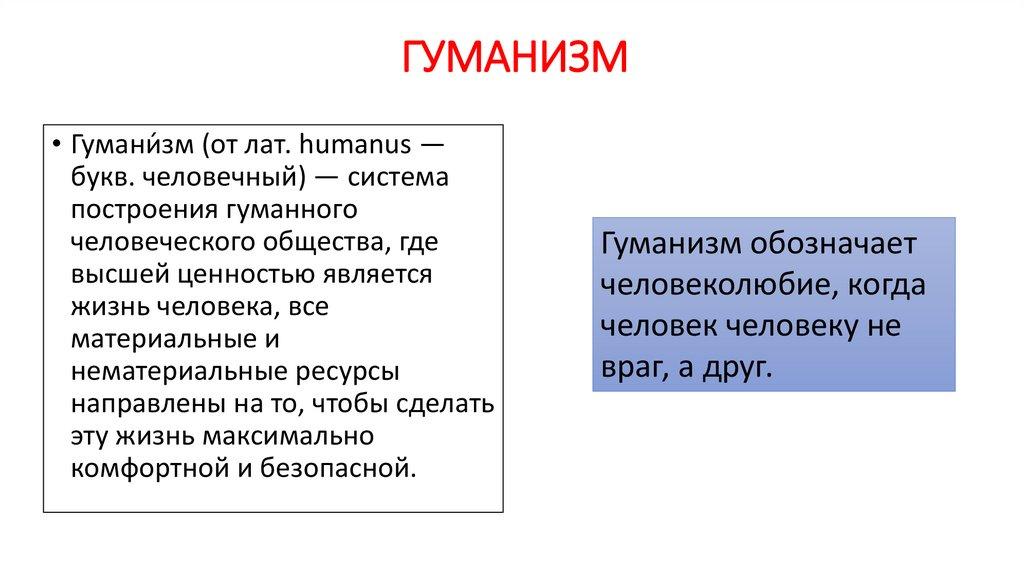 ГУМАНИЗМ

• Гумани́зм (от лат. humanus — букв. человечный) — система построения гуманного человеческого общества, где высшей ценностью является жизнь человека, все материальные и нематериальные ресурсы направлены на то, чтобы сделать эту жизнь максимально комфортной и безопасной.

Гуманизм обозначает человеколюбие, когда человек человеку не враг, а друг.